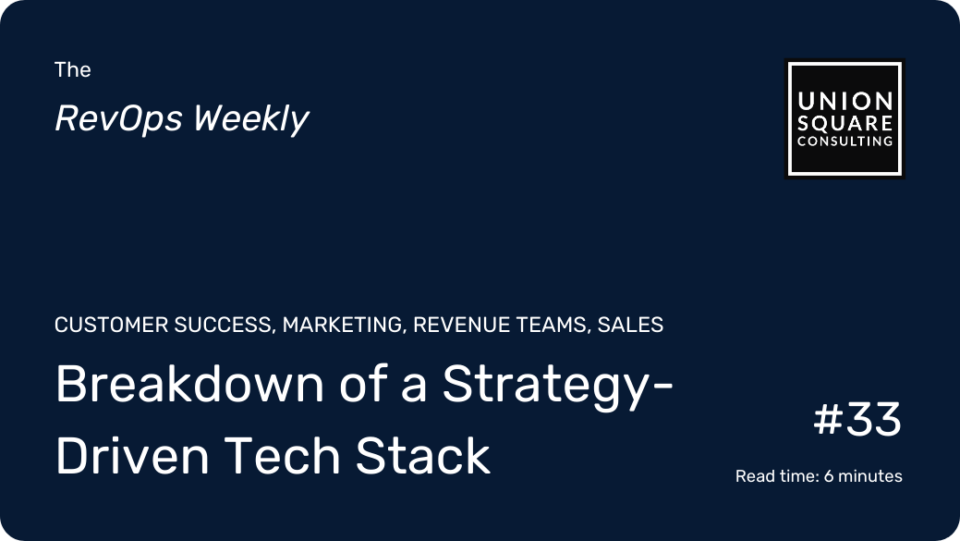 The

RevOps Weekly

UNION
SQUARE
CONSULTING

CUSTOMER SUCCESS, MARKETING, REVENUE TEAMS, SALES

Breakdown of a Strategy-Driven Tech Stack

#33

Read time: 6 minutes